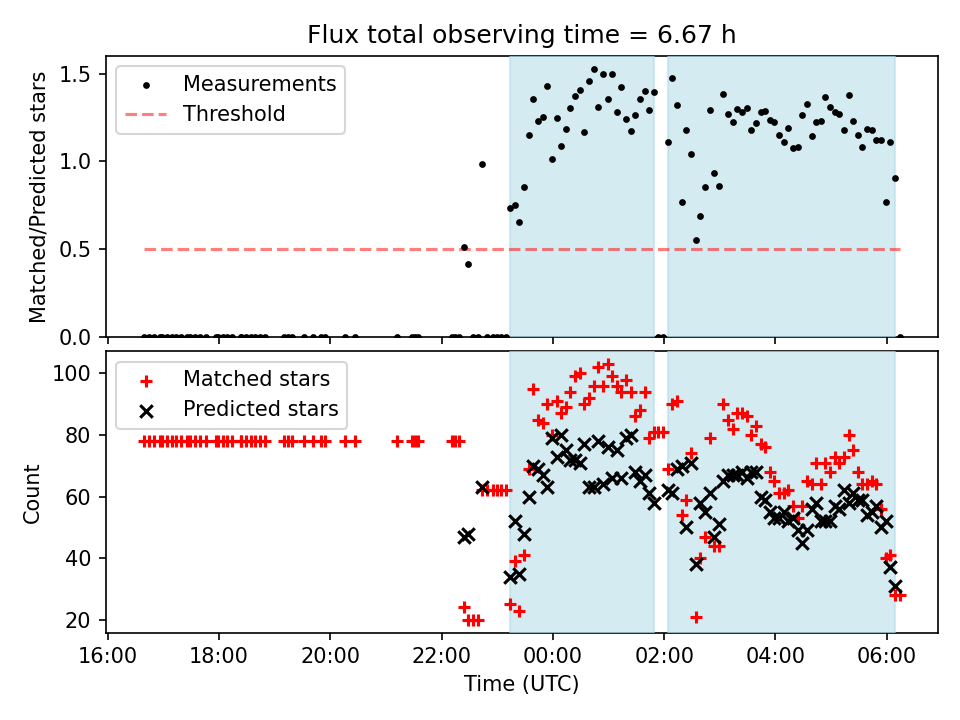 Flux total observing time = 6.67 h

Measurements
Threshold

Matched/Predicted stars

1.5
1.0
0.5
0.0

Matched stars
Predicted stars

Count

100
80
60
40
20

16:00
18:00
20:00
22:00
00:00
02:00
04:00
06:00

Time (UTC)